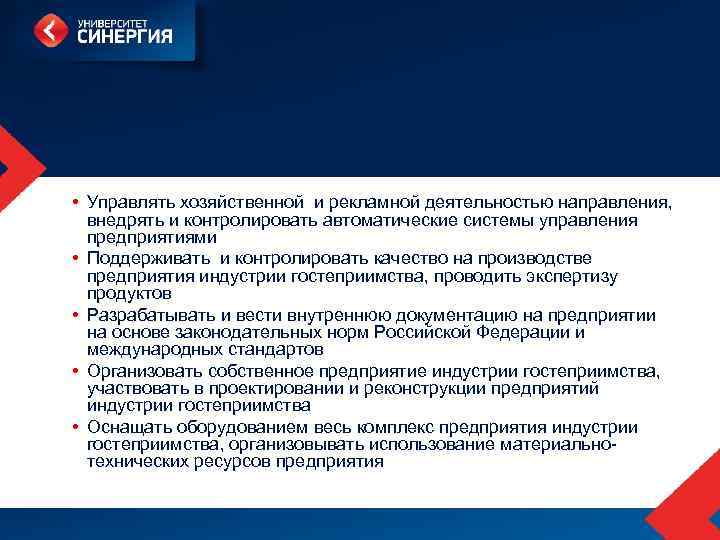 УНИВЕРСИТЕТ
СИНЕРГИЯ

• Управлять хозяйственной и рекламной деятельностью направления, внедрять и контролировать автоматические системы управления предприятиями
• Поддерживать и контролировать качество на производстве предприятия индустрии гостеприимства, проводить экспертизу продуктов
• Разрабатывать и вести внутреннюю документацию на предприятии на основе законодательных норм Российской Федерации и международных стандартов
• Организовать собственное предприятие индустрии гостеприимства, участвовать в проектировании и реконструкции предприятий индустрии гостеприимства
• Оснащать оборудованием весь комплекс предприятия индустрии гостеприимства, организовывать использование материально-технических ресурсов предприятия